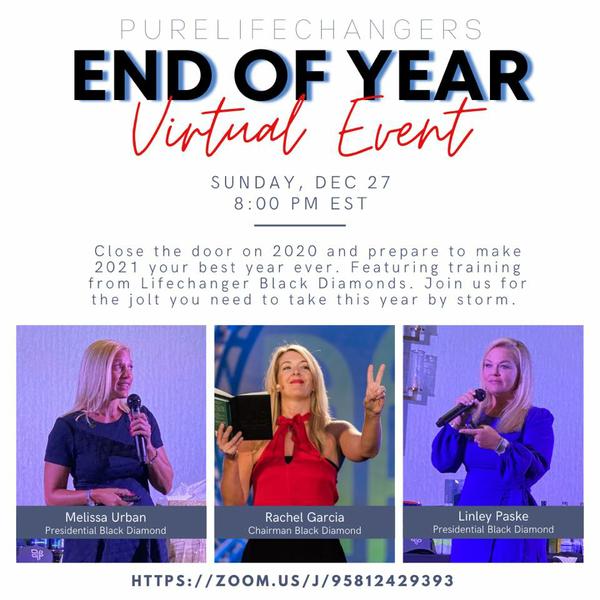 PURELIFECHANGERS
END OF YEAR
Virtual Event

SUNDAY, DEC 27
8:00 PM EST

Close the door on 2020 and prepare to make 2021 your best year ever. Featuring training from Lifechanger Black Diamonds. Join us for the jolt you need to take this year by storm.

Melissa Urban
Presidential Black Diamond

Rachel Garcia
Chairman Black Diamond

Linley Paske
Presidential Black Diamond

HTTPS://ZOOM.US/J/95812429393